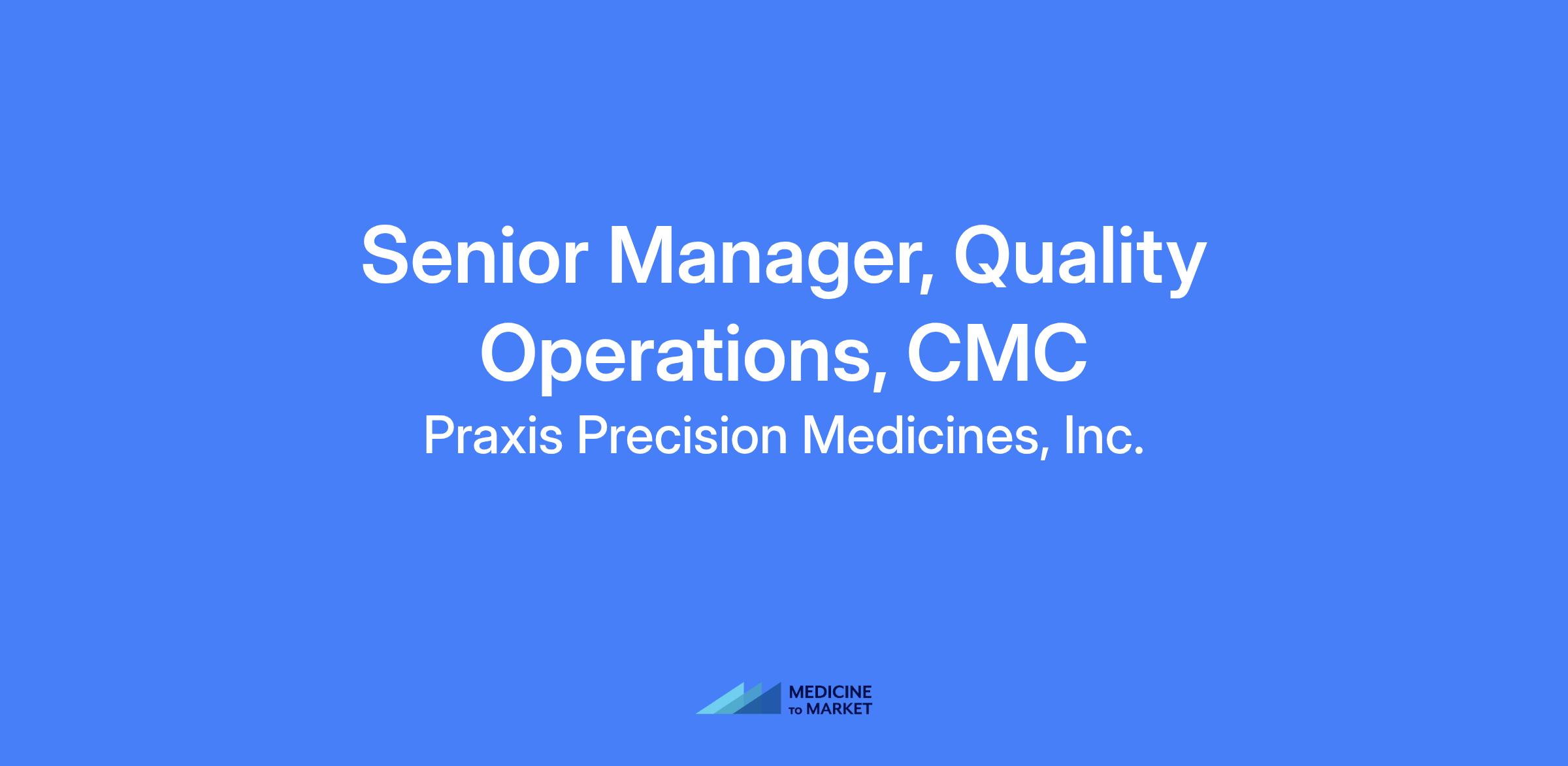 Senior Manager, Quality Operations, CMC

Praxis Precision Medicines, Inc.

MEDICINE
TO MARKET